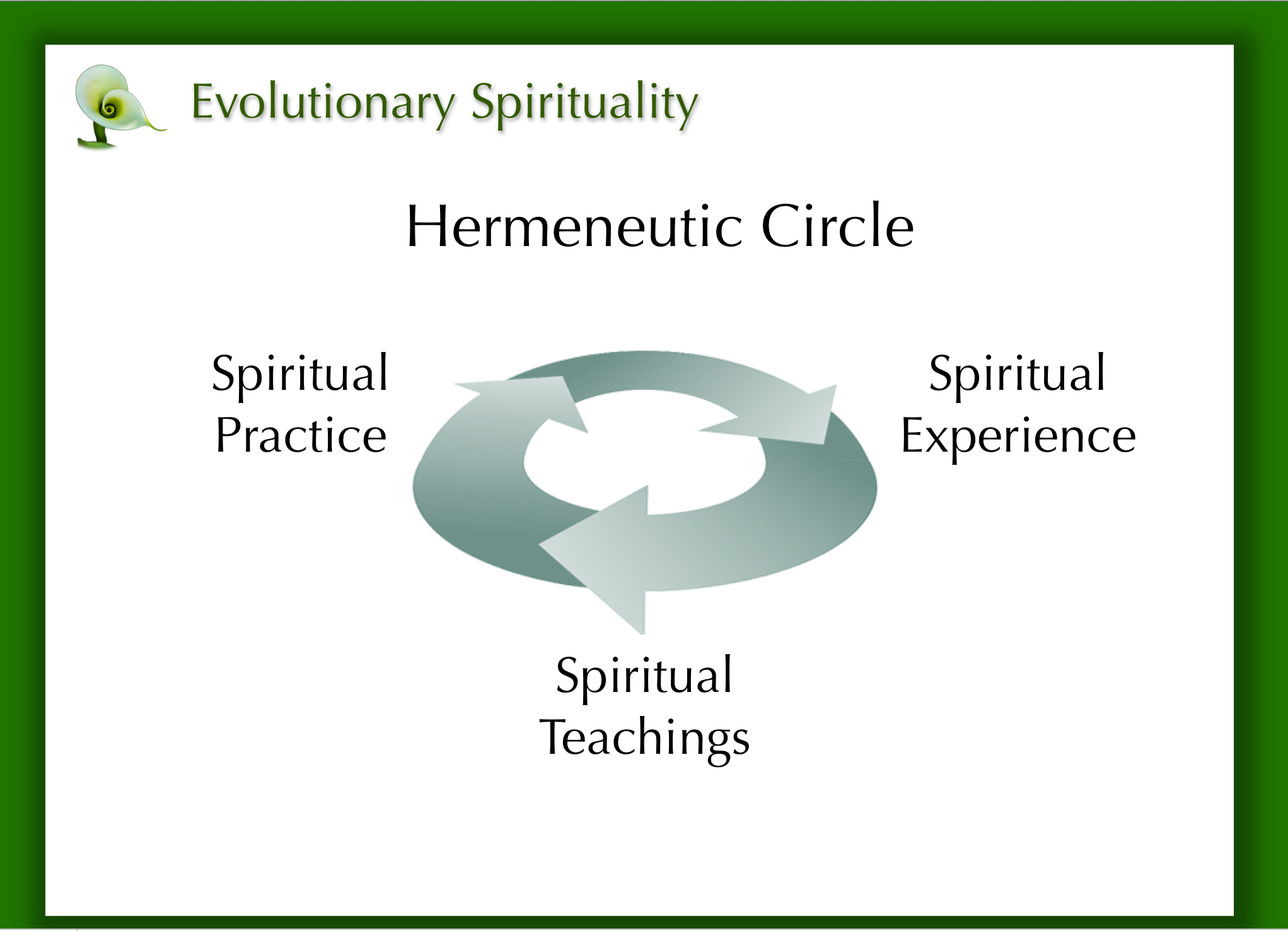 Evolutionary Spirituality

Hermeneutic Circle

Spiritual Practice

Spiritual Experience

Spiritual Teachings